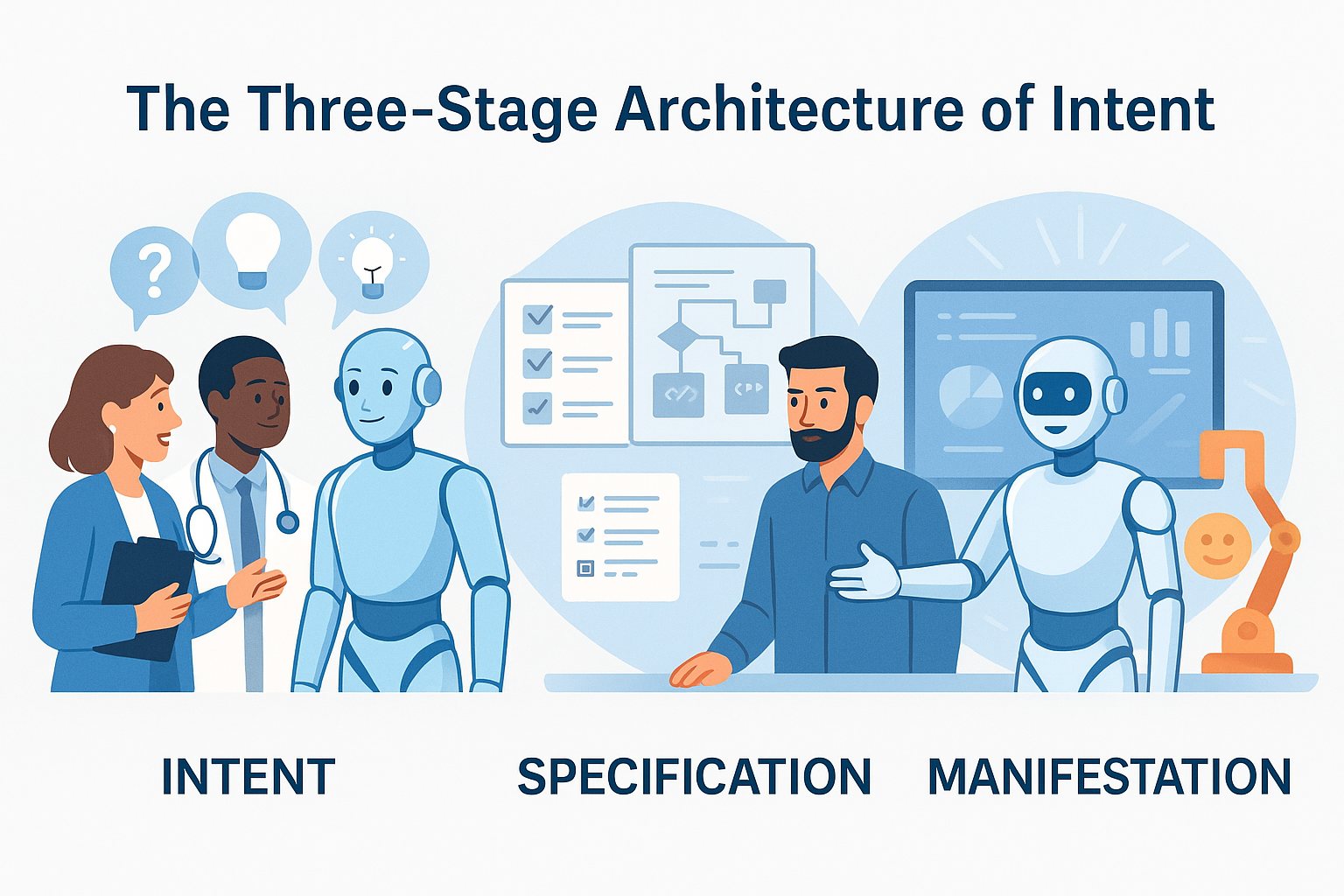 The Three-Stage Architecture of Intent

?

INTENT

SPECIFICATION

MANIFESTATION